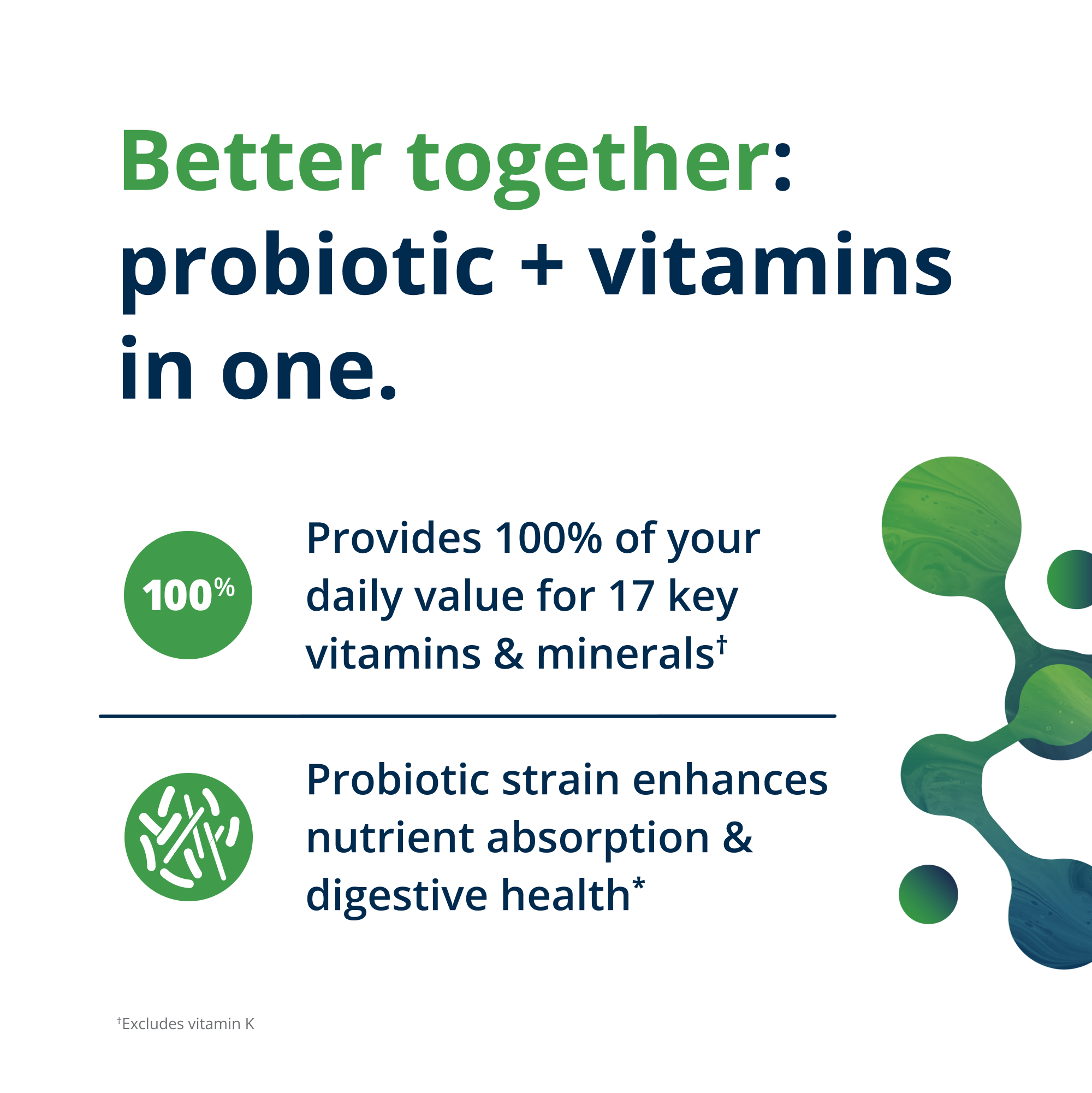 Better together: probiotic + vitamins in one.

100%

Provides 100% of your daily value for 17 key vitamins & minerals†

Probiotic strain enhances nutrient absorption & digestive health*

†Excludes vitamin K